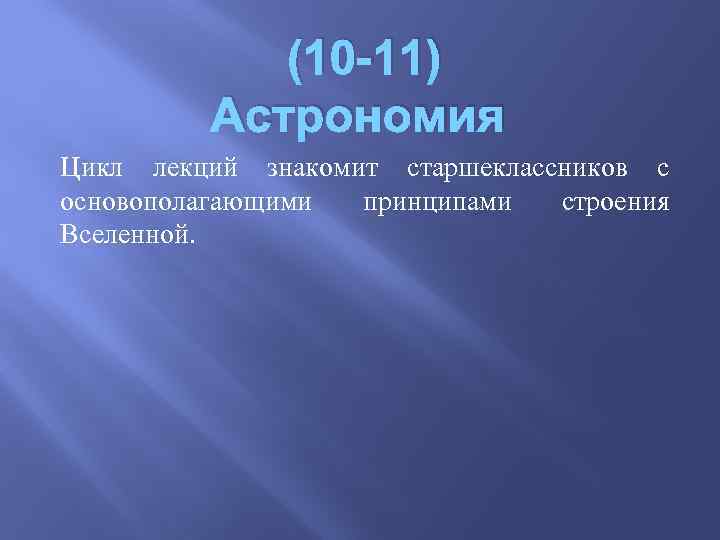 (10-11)
Астрономия

Цикл лекций знакомит старшеклассников с основополагающими принципами строения Вселенной.